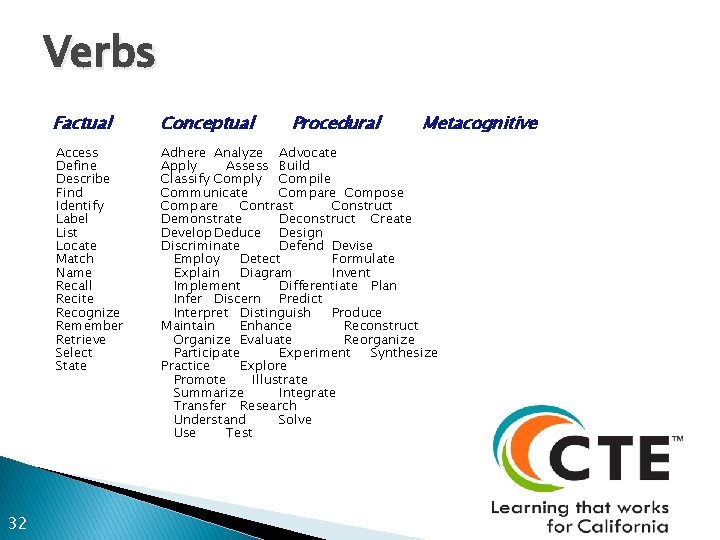 Verbs

Factual Conceptual Procedural Metacognitive

Access
Define
Describe
Find
Identify
Label
List
Locate
Match
Name
Recall
Recite
Recognize
Remember
Retrieve
Select
State

Adhere Analyze Advocate
Apply Assess Build
Classify Comply Compile
Communicate Compare Compose
Compare Contrast Construct
Demonstrate Deconstruct Create
Develop Deduce Design
Discriminate Defend Devise
Employ Detect Formulate
Explain Diagram Invent
Implement Differentiate Plan
Infer Discern Predict
Interpret Distinguish Produce
Maintain Enhance Reconstruct
Organize Evaluate Reorganize
Participate Experiment Synthesize
Practice Explore
Promote Illustrate
Summarize Integrate
Transfer Research
Understand Solve
Use Test

CTE™
Learning that works
for California

32